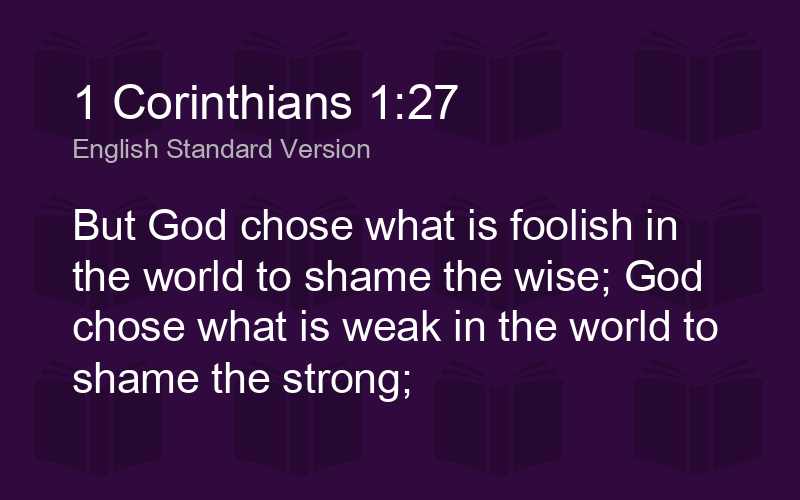 1 Corinthians 1:27
English Standard Version

But God chose what is foolish in the world to shame the wise; God chose what is weak in the world to shame the strong;